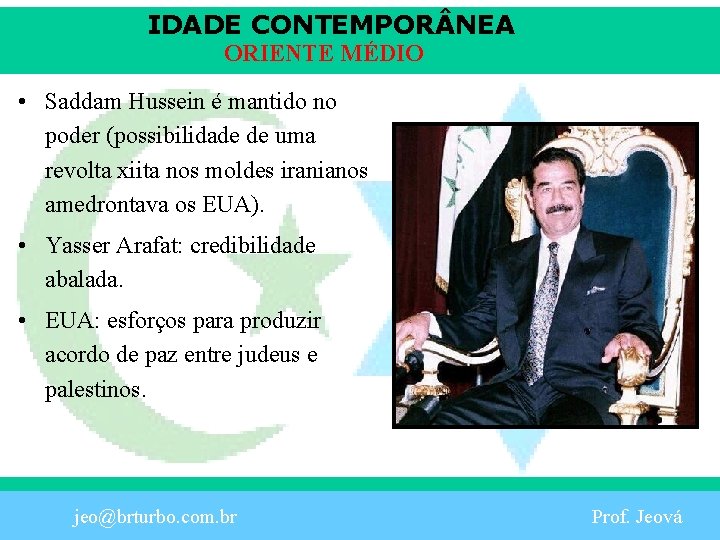 IDADE CONTEMPORÂNEA
ORIENTE MÉDIO

• Saddam Hussein é mantido no poder (possibilidade de uma revolta xiita nos moldes iranianos amedrontava os EUA).

• Yasser Arafat: credibilidade abalada.

• EUA: esforços para produzir acordo de paz entre judeus e palestinos.

jeo@brturbo.com.br

Prof. Jeová